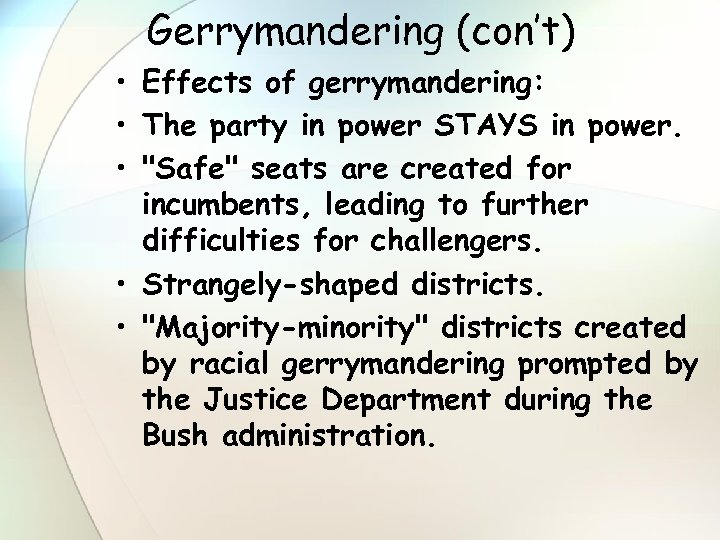 Gerrymandering (con't)

• Effects of gerrymandering:
• The party in power STAYS in power.
• "Safe" seats are created for incumbents, leading to further difficulties for challengers.
• Strangely-shaped districts.
• "Majority-minority" districts created by racial gerrymandering prompted by the Justice Department during the Bush administration.